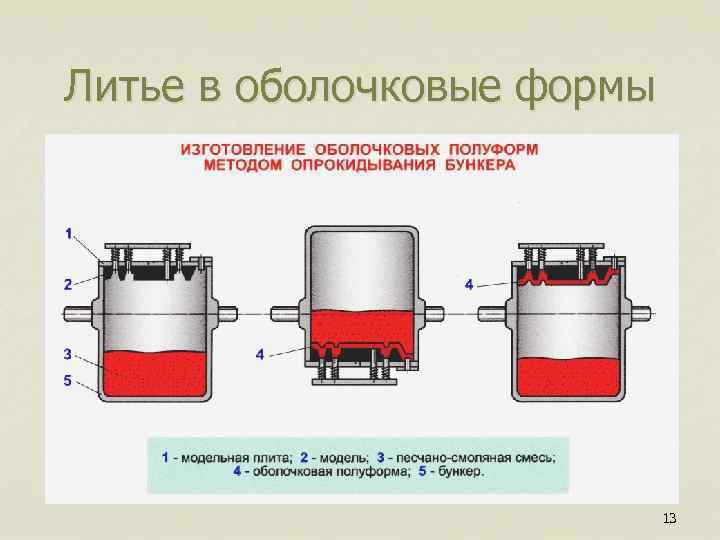 Литье в оболочковые формы

ИЗГОТОВЛЕНИЕ ОБОЛОЧКОВЫХ ПОЛУФОРМ МЕТОДОМ ОПРОКИДЫВАНИЯ БУНКЕРА

1

2

3

5

4

4

1 - модельная плита; 2 - модель; 3 - песчано-смоляная смесь; 4 - оболочковая полуформа; 5 - бункер.

13